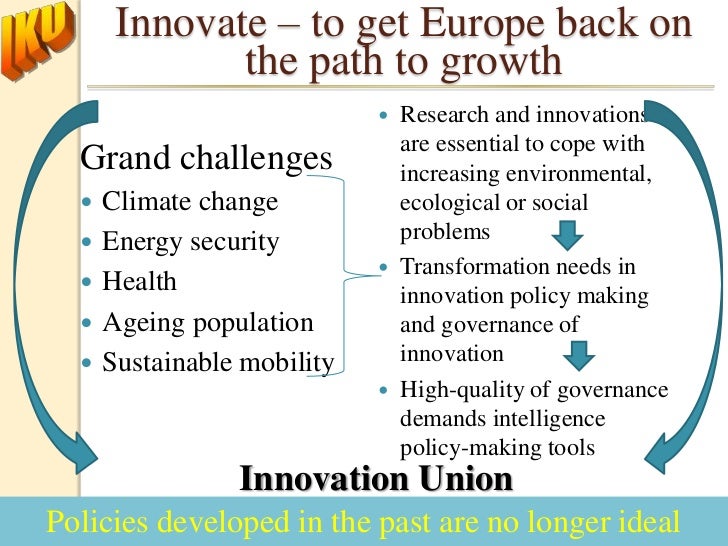 IKU

Innovate – to get Europe back on the path to growth

Grand challenges
• Climate change
• Energy security
• Health
• Ageing population
• Sustainable mobility

• Research and innovations are essential to cope with increasing environmental, ecological or social problems
• Transformation needs in innovation policy making and governance of innovation
• High-quality of governance demands intelligence policy-making tools

Innovation Union

Policies developed in the past are no longer ideal